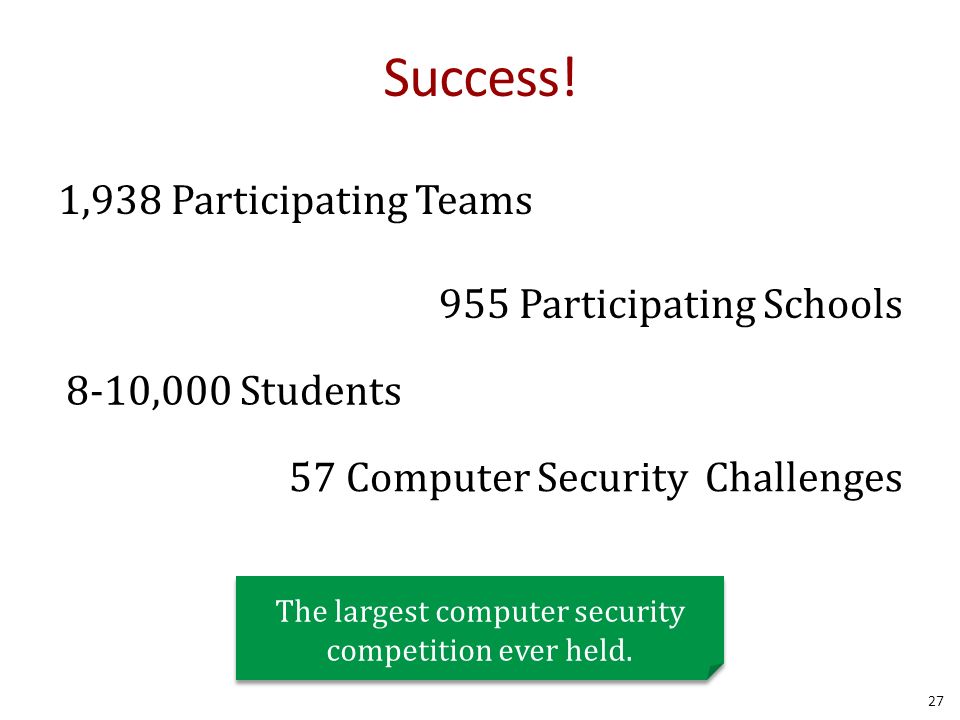 Success!

1,938 Participating Teams

955 Participating Schools

8-10,000 Students

57 Computer Security Challenges

The largest computer security competition ever held.

27